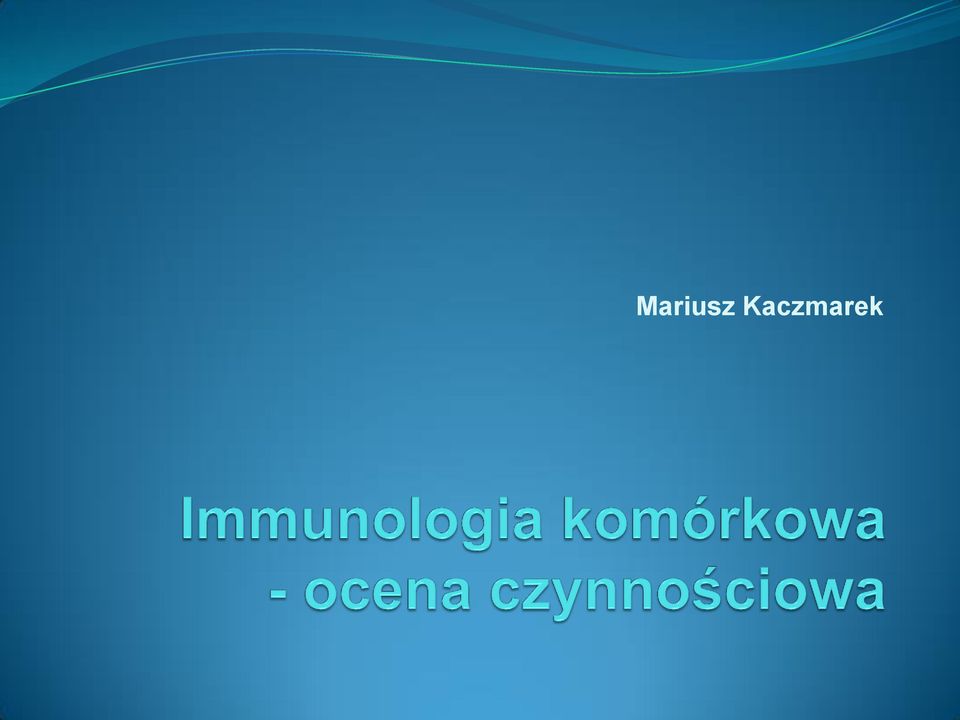 Mariusz Kaczmarek

Immunologia komórkowa - ocena czynnościowa